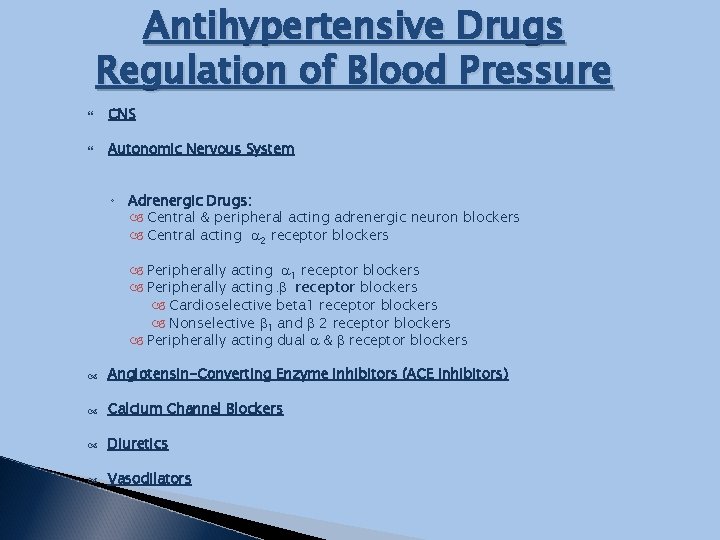 Antihypertensive Drugs
Regulation of Blood Pressure

CNS

Autonomic Nervous System

Adrenergic Drugs:
Central & peripheral acting adrenergic neuron blockers
Central acting $\alpha_2$ receptor blockers

Peripherally acting $\alpha_1$ receptor blockers
Peripherally acting $\beta$ receptor blockers
Cardioselective beta1 receptor blockers
Nonselective $\beta_1$ and $\beta$ 2 receptor blockers
Peripherally acting dual $\alpha$ & $\beta$ receptor blockers

Angiotensin-Converting Enzyme Inhibitors (ACE Inhibitors)

Calcium Channel Blockers

Diuretics

Vasodilators